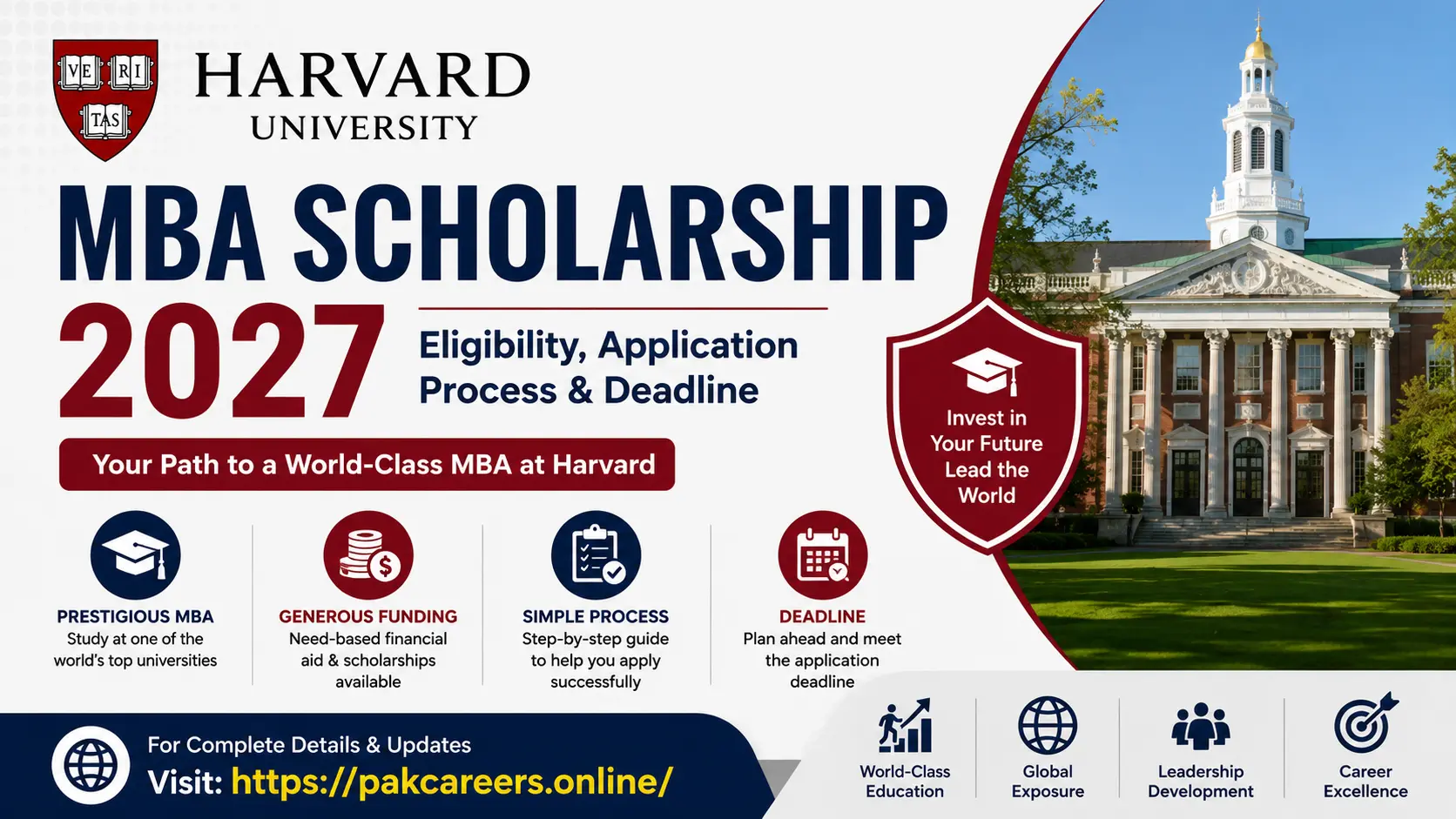 VE RI TAS

HARVARD
UNIVERSITY

MBA SCHOLARSHIP
2027

Eligibility, Application Process & Deadline

Your Path to a World-Class MBA at Harvard

Invest in Your Future Lead the World

PRESTIGIOUS MBA
Study at one of the world's top universities

GENEROUS FUNDING
Need-based financial aid & scholarships available

SIMPLE PROCESS
Step-by-step guide to help you apply successfully

DEADLINE
Plan ahead and meet the application deadline

For Complete Details & Updates
Visit: https://pakcareers.online/

World-Class Education

Global Exposure

Leadership Development

Career Excellence